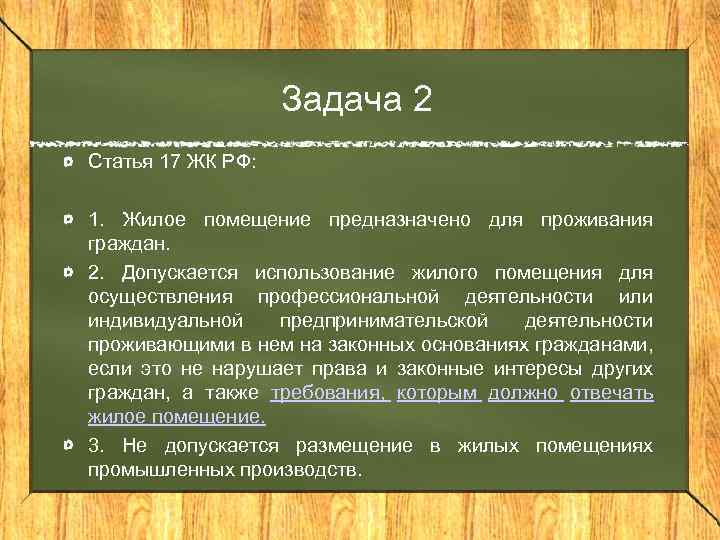 Задача 2

Статья 17 ЖК РФ:

1. Жилое помещение предназначено для проживания граждан.

2. Допускается использование жилого помещения для осуществления профессиональной деятельности или индивидуальной предпринимательской деятельности проживающими в нем на законных основаниях гражданами, если это не нарушает права и законные интересы других граждан, а также требования, которым должно отвечать жилое помещение.

3. Не допускается размещение в жилых помещениях промышленных производств.